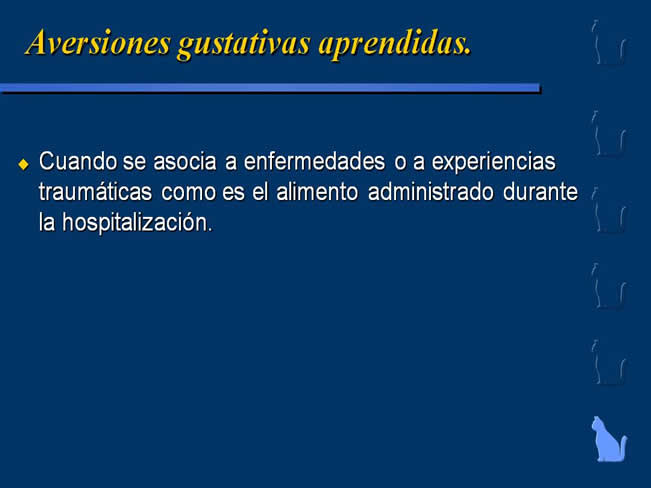 Aversiones gustativas aprendidas.

Cuando se asocia a enfermedades o a experiencias traumáticas como es el alimento administrado durante la hospitalización.